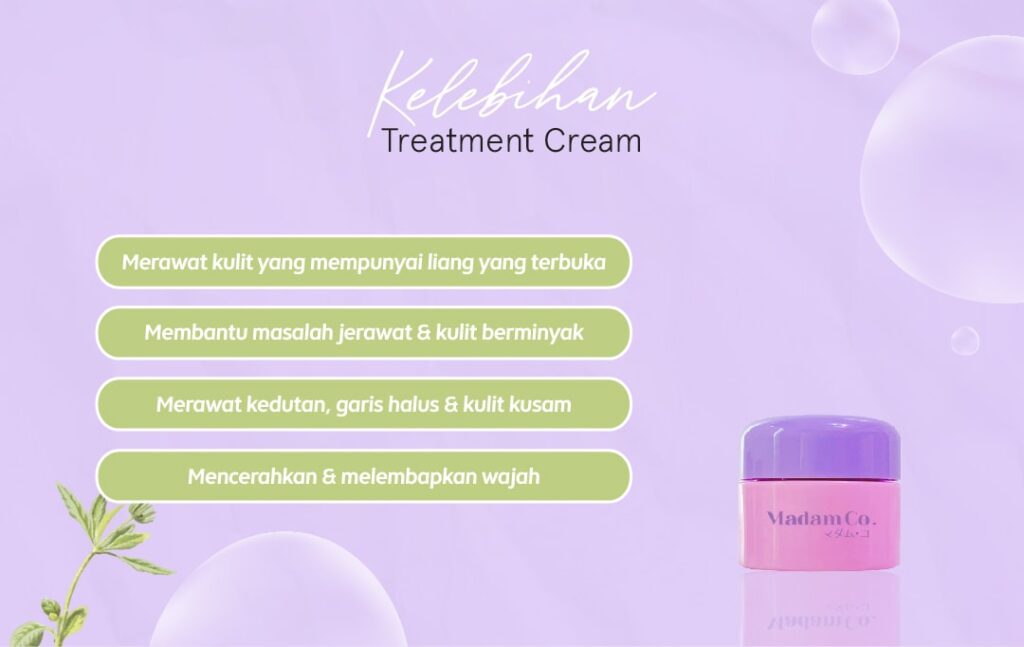 Kelebihan
Treatment Cream

Merawat kulit yang mempunyai liang yang terbuka

Membantu masalah jerawat & kulit berminyak

Merawat kedutan, garis halus & kulit kusam

Mencerahkan & melembapkan wajah

Madam Co.
マダム・コ